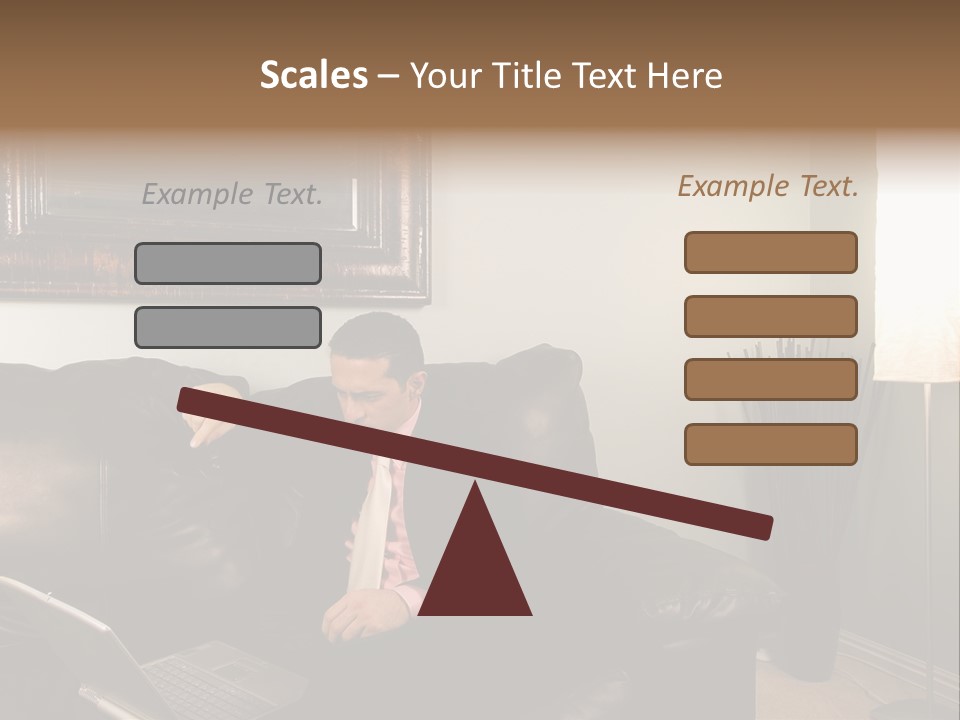 Scales – Your Title Text Here

Example Text.

Example Text.